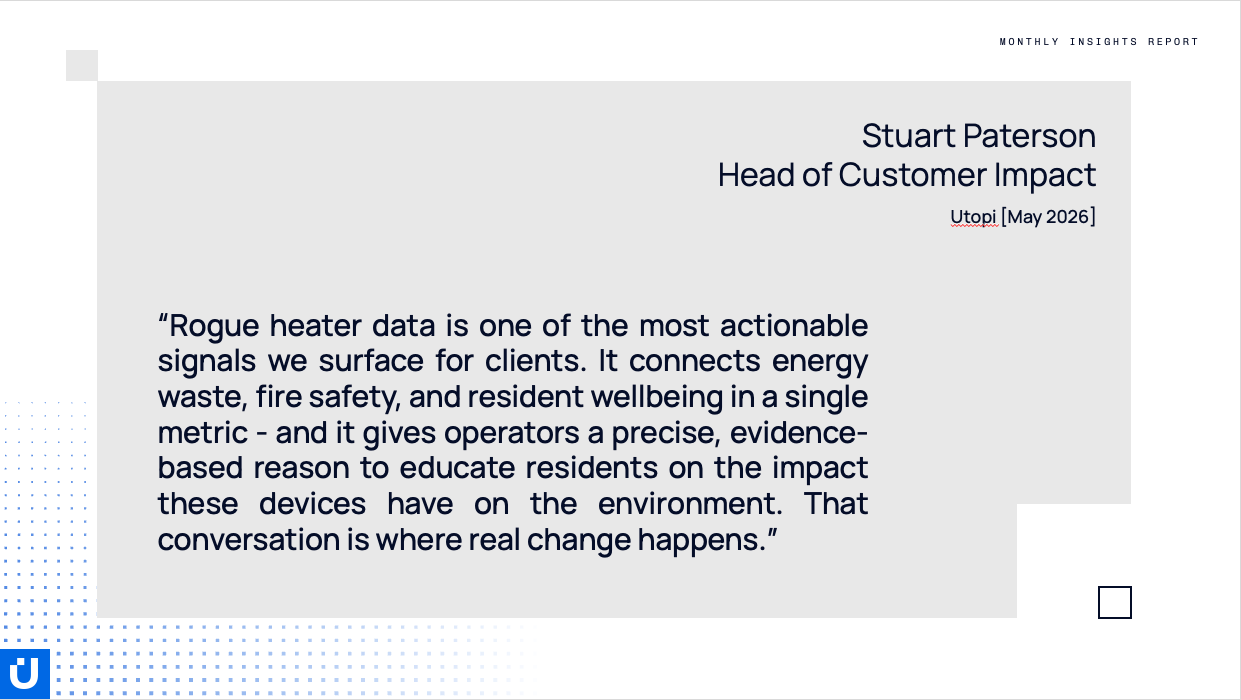 MONTHLY INSIGHTS REPORT

Stuart Paterson
Head of Customer Impact
Utopi [May 2026]

“Rogue heater data is one of the most actionable signals we surface for clients. It connects energy waste, fire safety, and resident wellbeing in a single metric - and it gives operators a precise, evidence-based reason to educate residents on the impact these devices have on the environment. That conversation is where real change happens.”